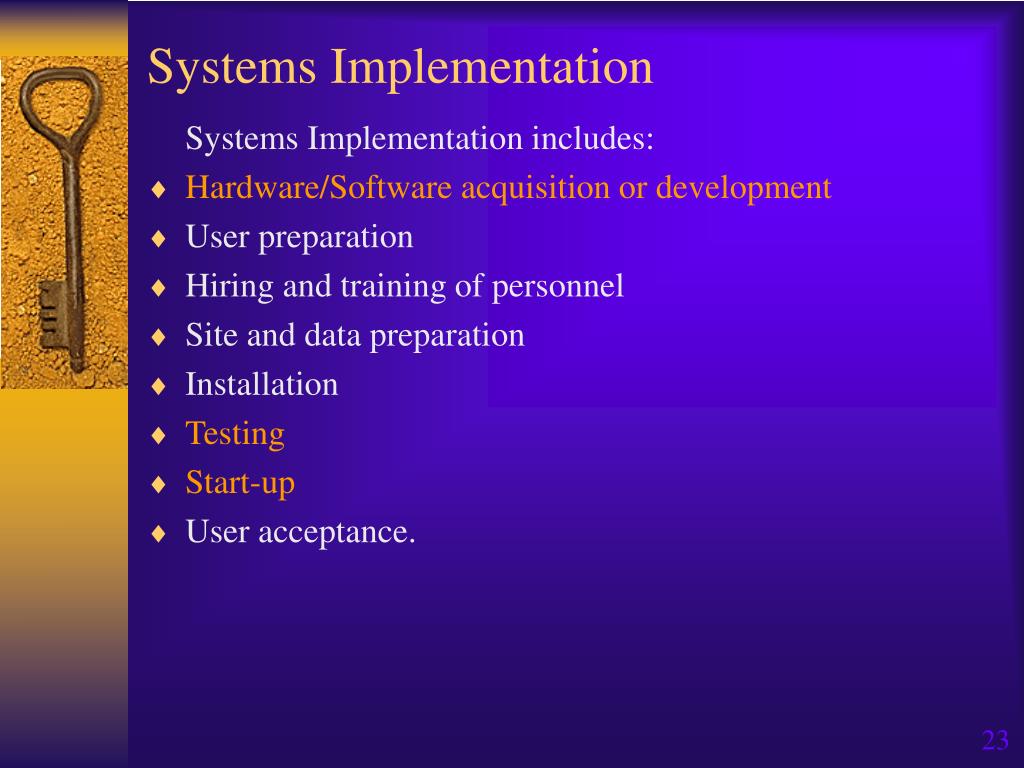 Systems Implementation

Systems Implementation includes:

♦ Hardware/Software acquisition or development
♦ User preparation
♦ Hiring and training of personnel
♦ Site and data preparation
♦ Installation
♦ Testing
♦ Start-up
♦ User acceptance.

23